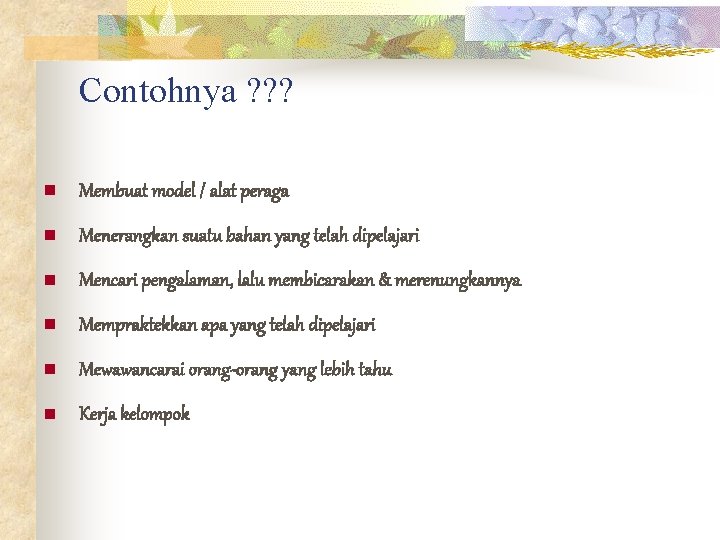 Contohnya ???

- Membuat model / alat peraga
- Menerangkan suatu bahan yang telah dipelajari
- Mencari pengalaman, lalu membicarakan & merenungkannya
- Mempraktekkan apa yang telah dipelajari
- Mewawancarai orang-orang yang lebih tahu
- Kerja kelompok